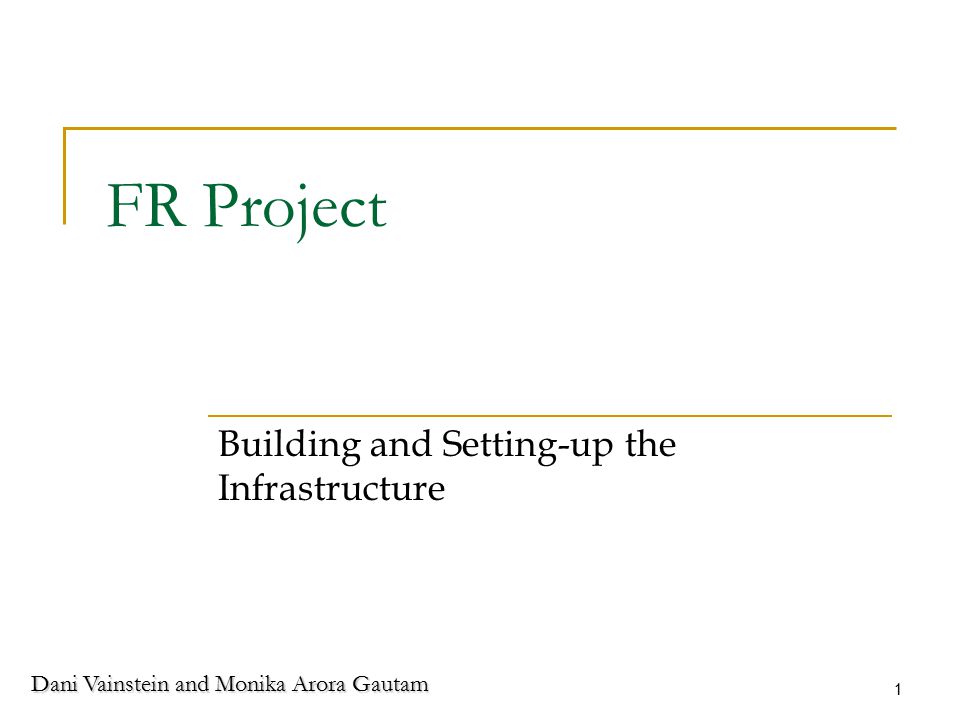 FR Project

Building and Setting-up the Infrastructure

Dani Vainstein and Monika Arora Gautam

1